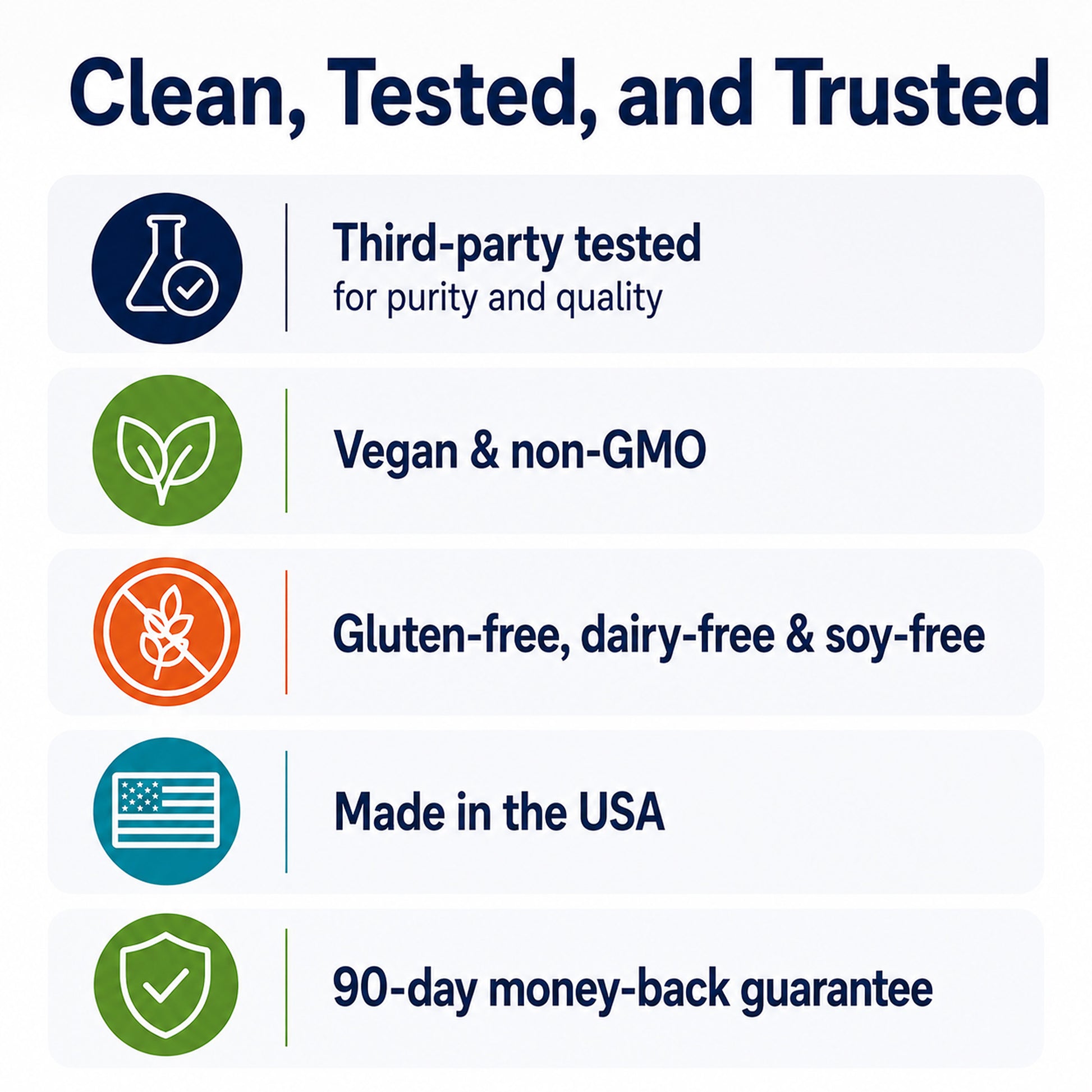 Clean, Tested, and Trusted

Third-party tested
for purity and quality

Vegan & non-GMO

Gluten-free, dairy-free & soy-free

Made in the USA

90-day money-back guarantee